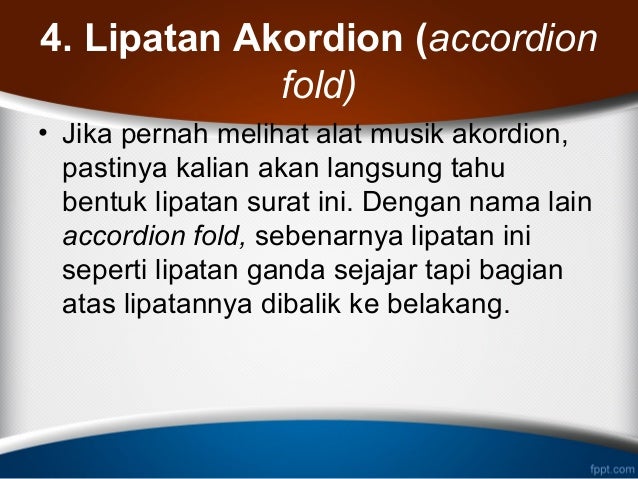 4. Lipatan Akordion (accordion fold)

• Jika pernah melihat alat musik akordion, pastinya kalian akan langsung tahu bentuk lipatan surat ini. Dengan nama lain accordion fold, sebenarnya lipatan ini seperti lipatan ganda sejajar tapi bagian atas lipatannya dibalik ke belakang.

fppt.com